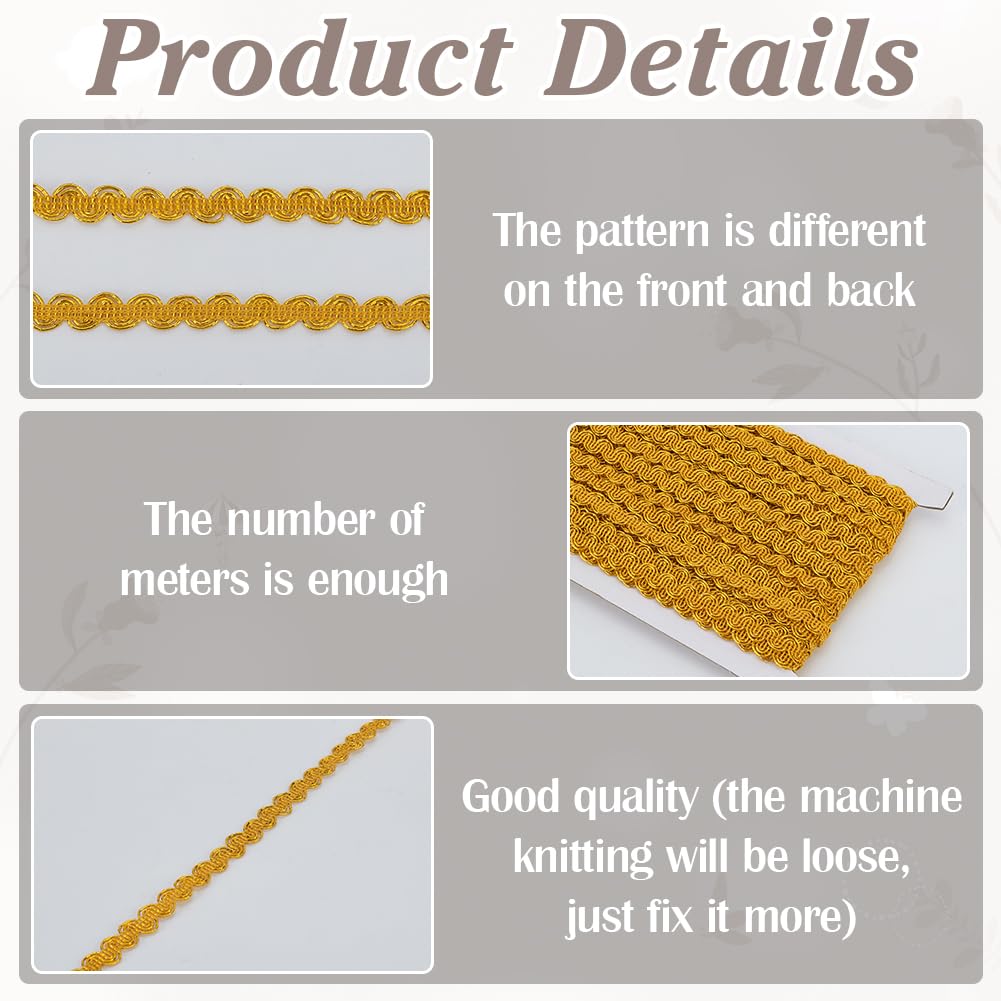 Product Details

The pattern is different on the front and back

The number of meters is enough

Good quality (the machine knitting will be loose, just fix it more)